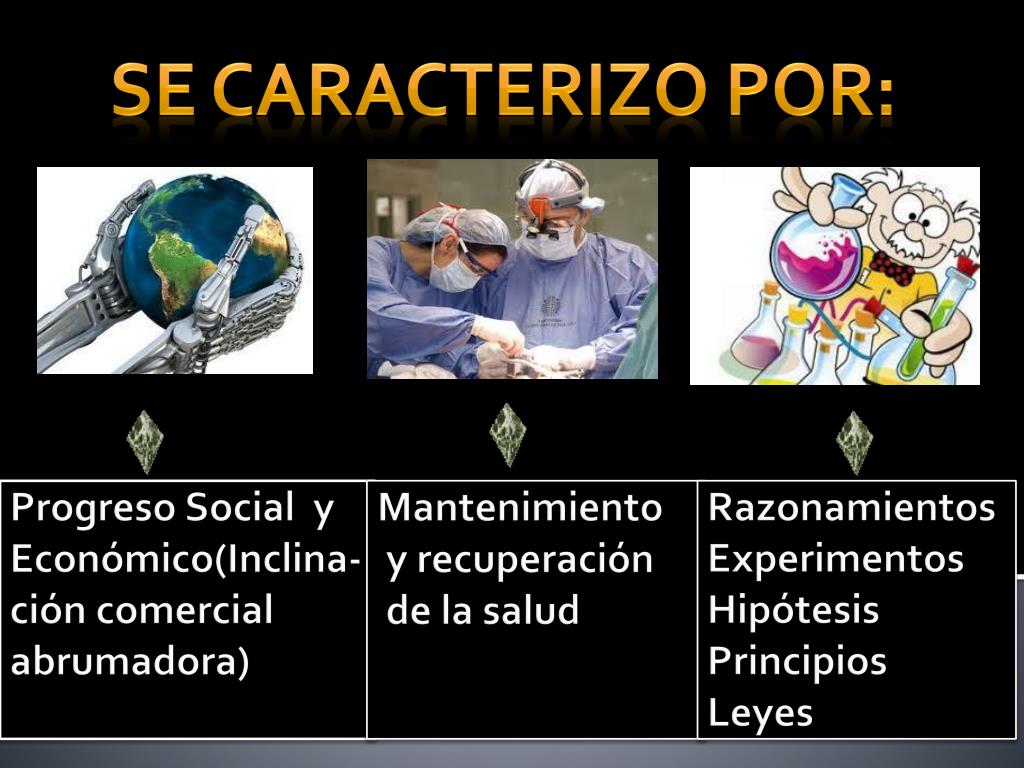 SE CARACTERIZO POR:

Progreso Social y Económico(Inclinación comercial abrumadora)

Mantenimiento y recuperación de la salud

Razonamientos
Experimentos
Hipótesis
Principios
Leyes